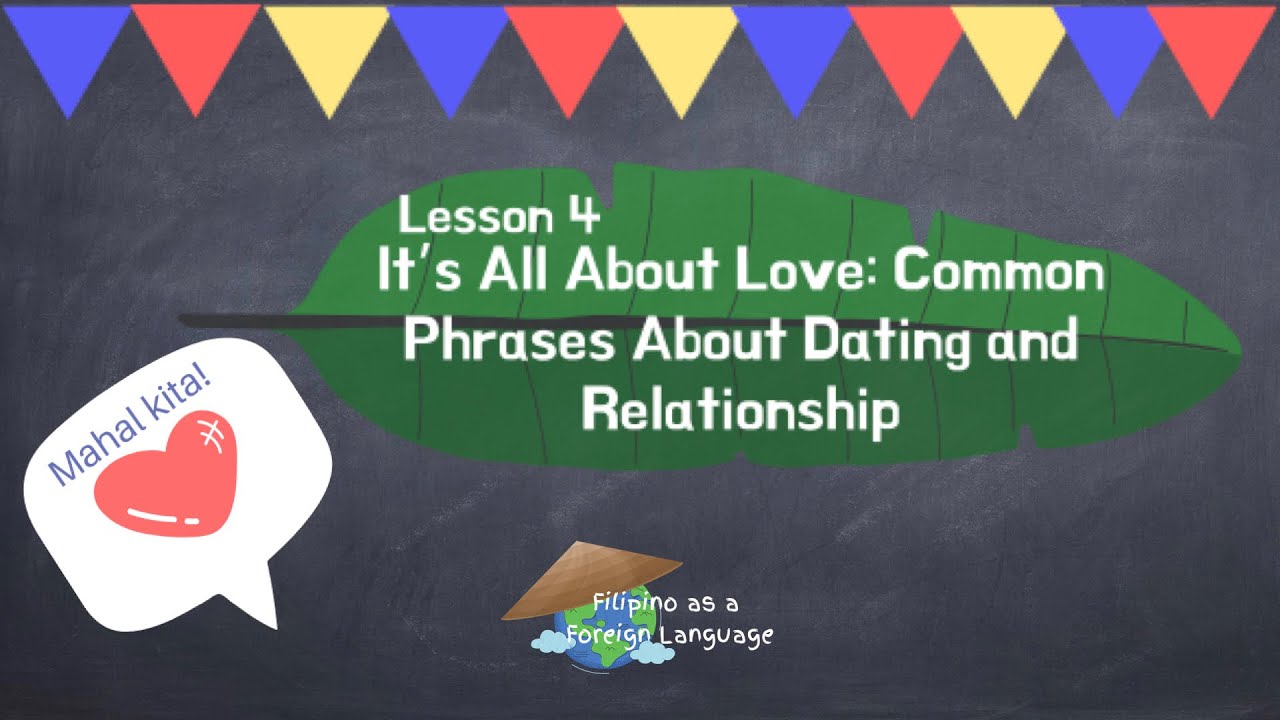 Lesson 4
It's All About Love: Common Phrases About Dating and Relationship

Mahal kita!

Filipino as a Foreign Language